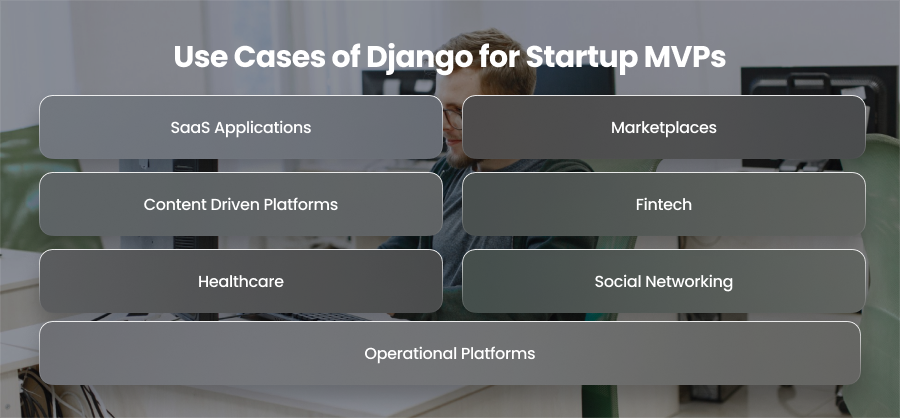 Use Cases of Django for Startup MVPs

SaaS Applications

Marketplaces

Content Driven Platforms

Fintech

Healthcare

Social Networking

Operational Platforms